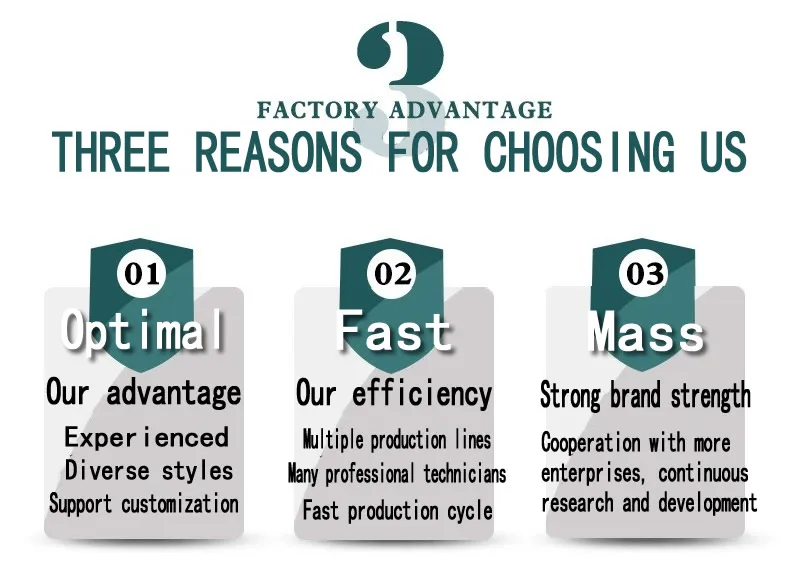 3

FACTORY ADVANTAGE

THREE REASONS FOR CHOOSING US

01

Optimal

Our advantage

Experienced
Diverse styles
Support customization

02

Fast

Our efficiency

Multiple production lines
Many professional technicians
Fast production cycle

03

Mass

Strong brand strength

Cooperation with more enterprises, continuous research and development